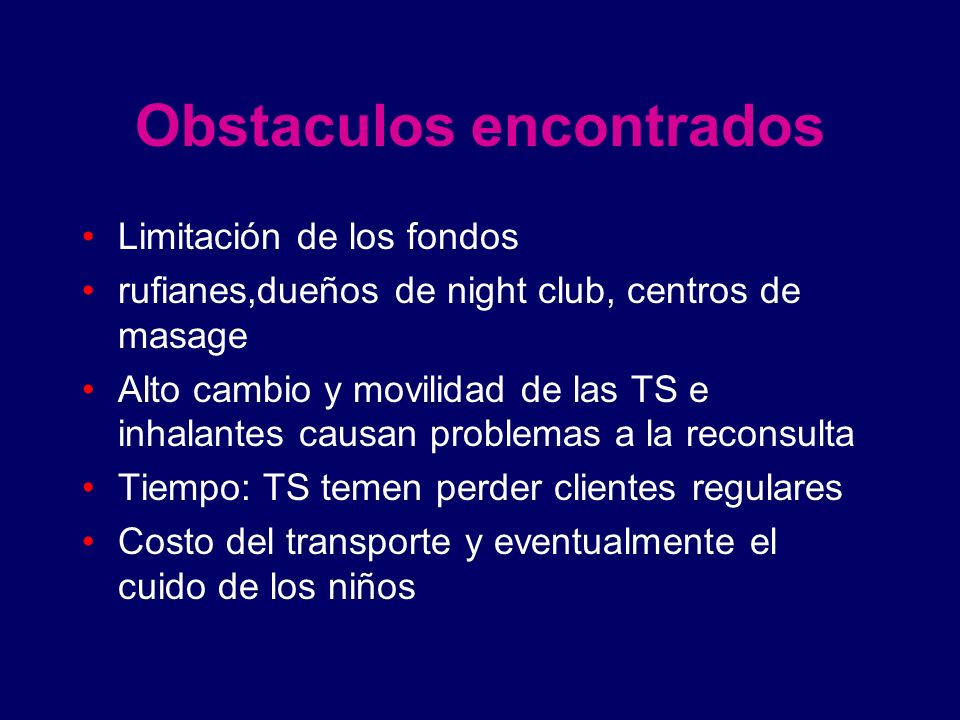 Obstaculos encontrados

• Limitación de los fondos
• rufianes,dueños de night club, centros de masage
• Alto cambio y movilidad de las TS e inhalantes causan problemas a la reconsulta
• Tiempo: TS temen perder clientes regulares
• Costo del transporte y eventualmente el cuido de los niños